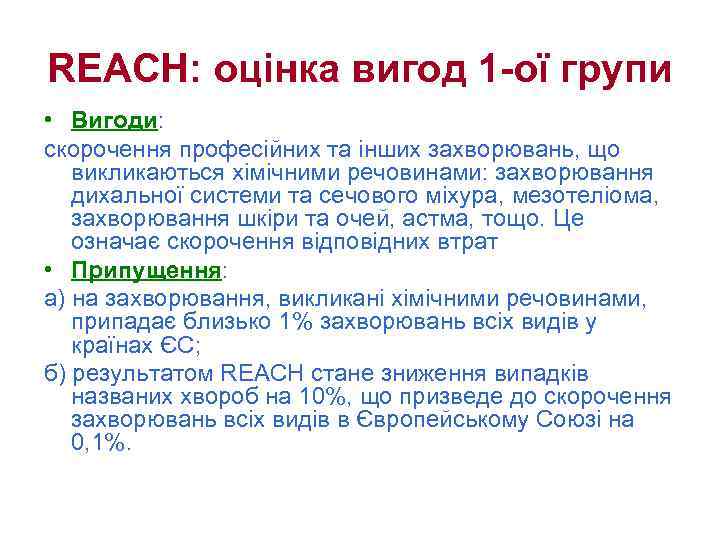 REACH: оцінка вигод 1-ої групи

• Вигоди:

скорочення професійних та інших захворювань, що викликаються хімічними речовинами: захворювання дихальної системи та сечового міхура, мезотеліома, захворювання шкіри та очей, астма, тощо. Це означає скорочення відповідних втрат

• Припущення:

а) на захворювання, викликані хімічними речовинами, припадає близько 1% захворювань всіх видів у країнах ЄС;

б) результатом REACH стане зниження випадків названих хвороб на 10%, що призведе до скорочення захворювань всіх видів в Європейському Союзі на 0,1%.